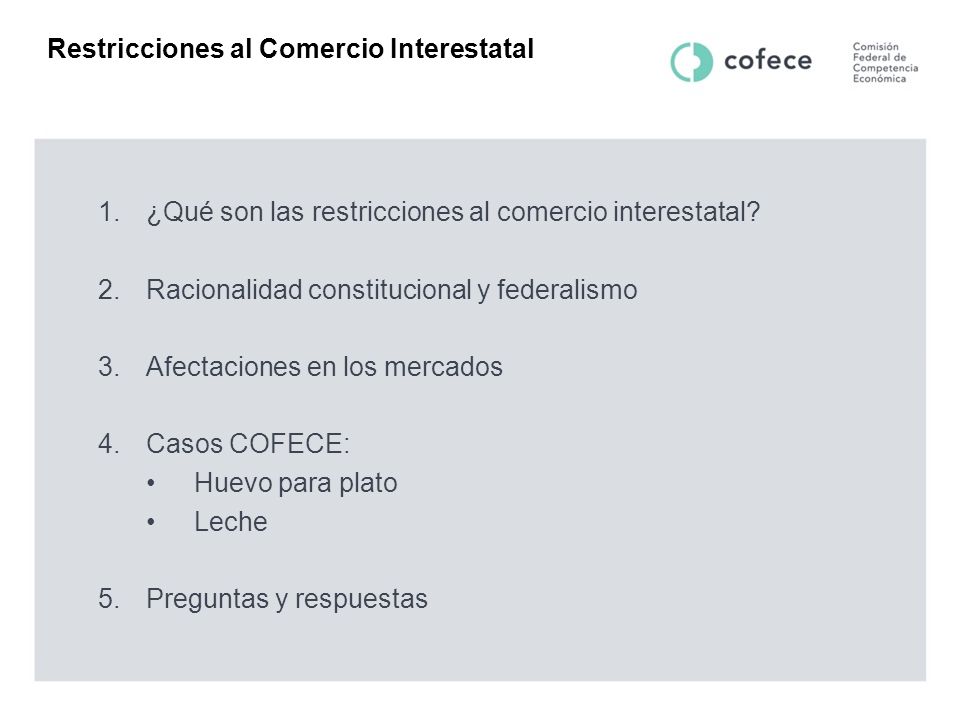 Restricciones al Comercio Interestatal

cofece

Comisión Federal de Competencia Económica

1. ¿Qué son las restricciones al comercio interestatal?

2. Racionalidad constitucional y federalismo

3. Afectaciones en los mercados

4. Casos COFECE:
• Huevo para plato
• Leche

5. Preguntas y respuestas